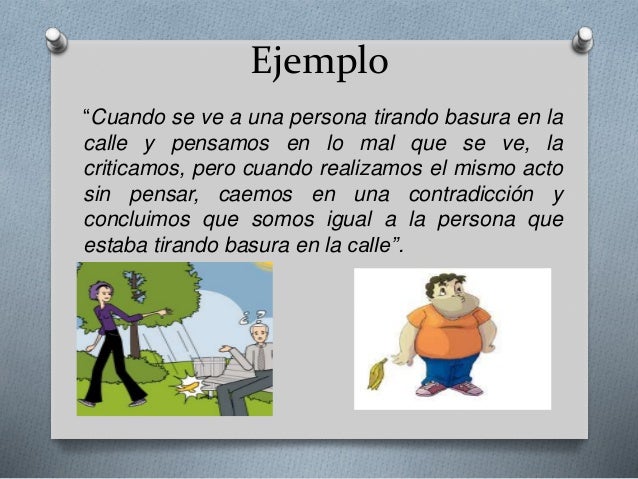 Ejemplo

“Cuando se ve a una persona tirando basura en la calle y pensamos en lo mal que se ve, la criticamos, pero cuando realizamos el mismo acto sin pensar, caemos en una contradicción y concluimos que somos igual a la persona que estaba tirando basura en la calle”.

¿?